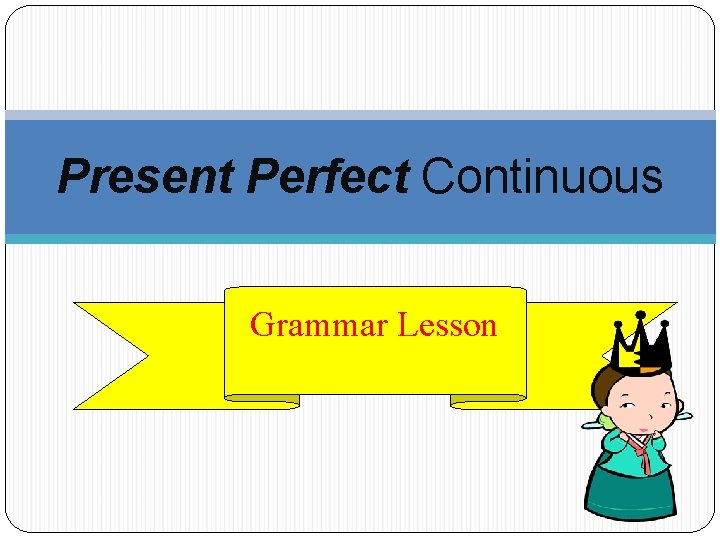 Present Perfect Continuous

Grammar Lesson